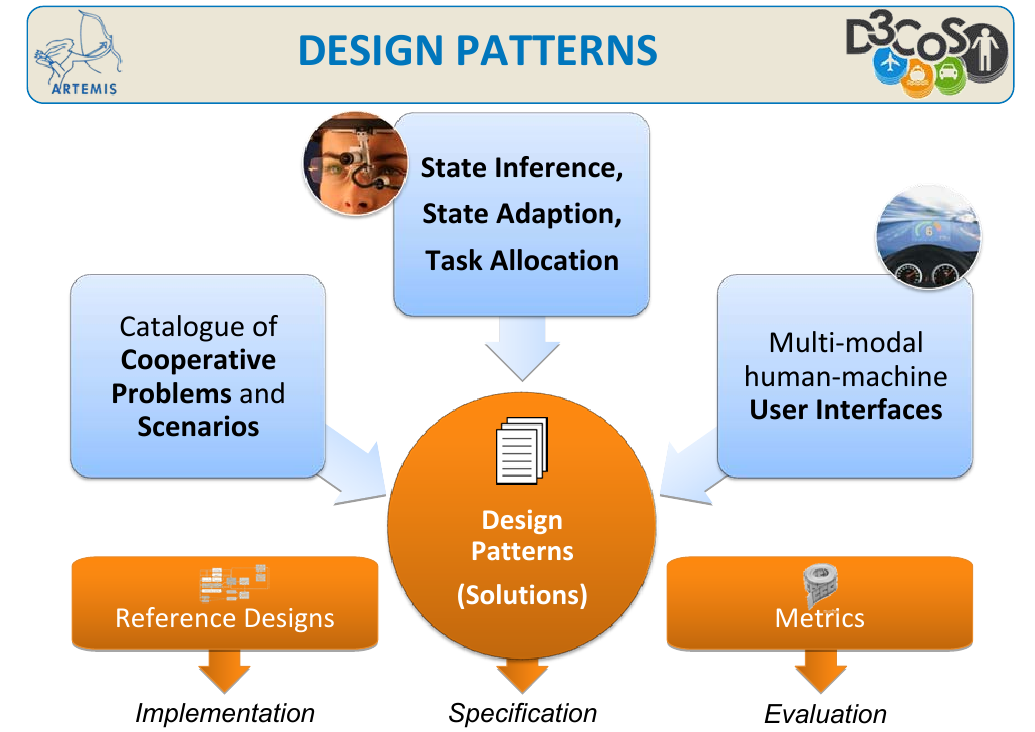 ARTEMIS

DESIGN PATTERNS

D3COS

State Inference, State Adaption, Task Allocation

Catalogue of Cooperative Problems and Scenarios

Multi-modal human-machine User Interfaces

Design Patterns (Solutions)

Reference Designs

Metrics

Implementation

Specification

Evaluation